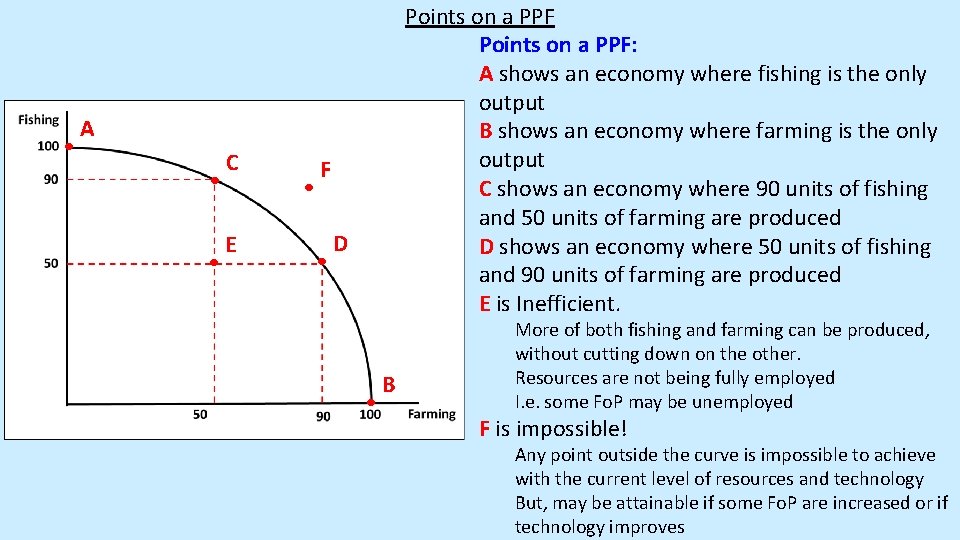 Points on a PPF

Fishing
100
90
50
A
C
F
E
D
B
50
90
100
Farming

Points on a PPF:
A shows an economy where fishing is the only output
B shows an economy where farming is the only output
C shows an economy where 90 units of fishing and 50 units of farming are produced
D shows an economy where 50 units of fishing and 90 units of farming are produced
E is Inefficient.
More of both fishing and farming can be produced, without cutting down on the other.
Resources are not being fully employed
I.e. some FoP may be unemployed
F is impossible!
Any point outside the curve is impossible to achieve with the current level of resources and technology
But, may be attainable if some FoP are increased or if technology improves